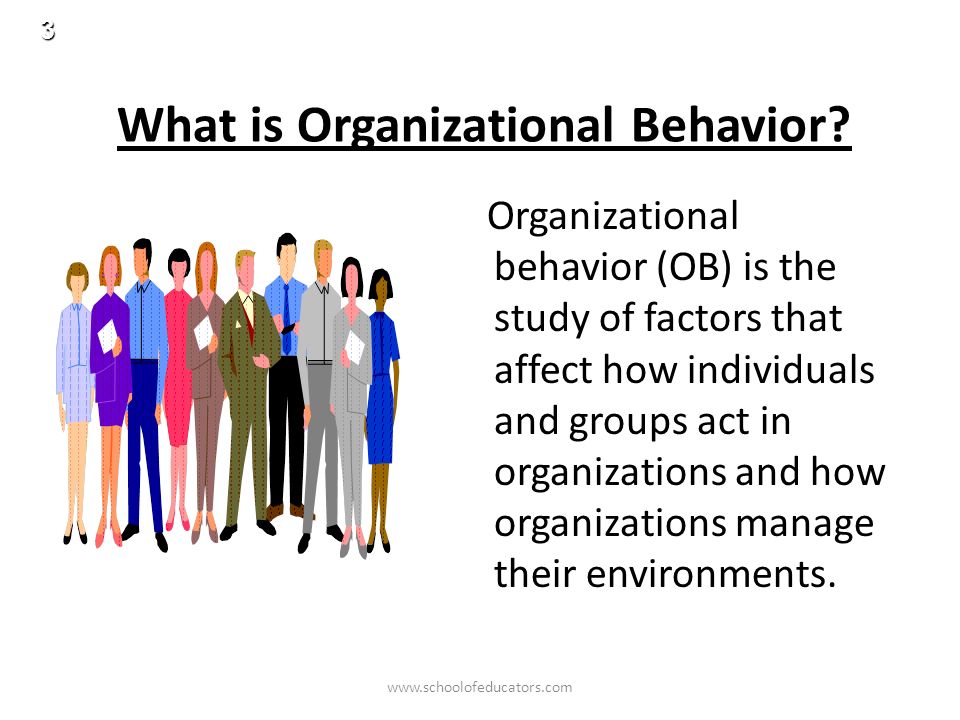 3

What is Organizational Behavior?

Organizational behavior (OB) is the study of factors that affect how individuals and groups act in organizations and how organizations manage their environments.

www.schoolofeducators.com